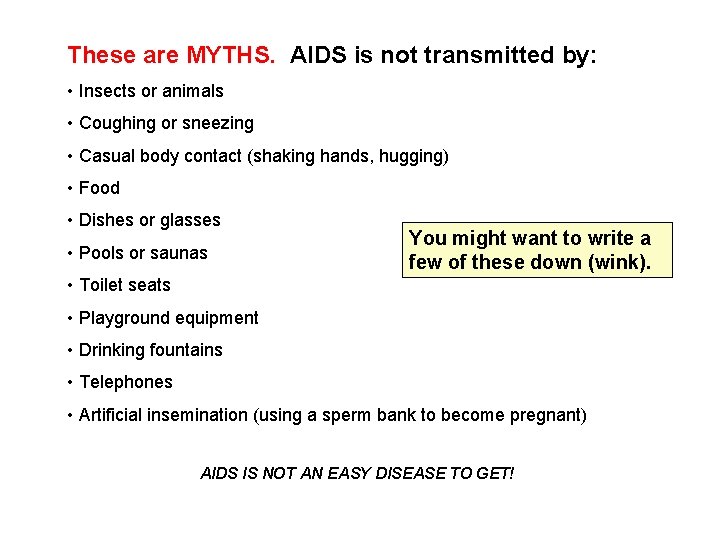 These are MYTHS. AIDS is not transmitted by:

• Insects or animals
• Coughing or sneezing
• Casual body contact (shaking hands, hugging)
• Food
• Dishes or glasses
• Pools or saunas
• Toilet seats
• Playground equipment
• Drinking fountains
• Telephones
• Artificial insemination (using a sperm bank to become pregnant)

You might want to write a few of these down (wink).

AIDS IS NOT AN EASY DISEASE TO GET!